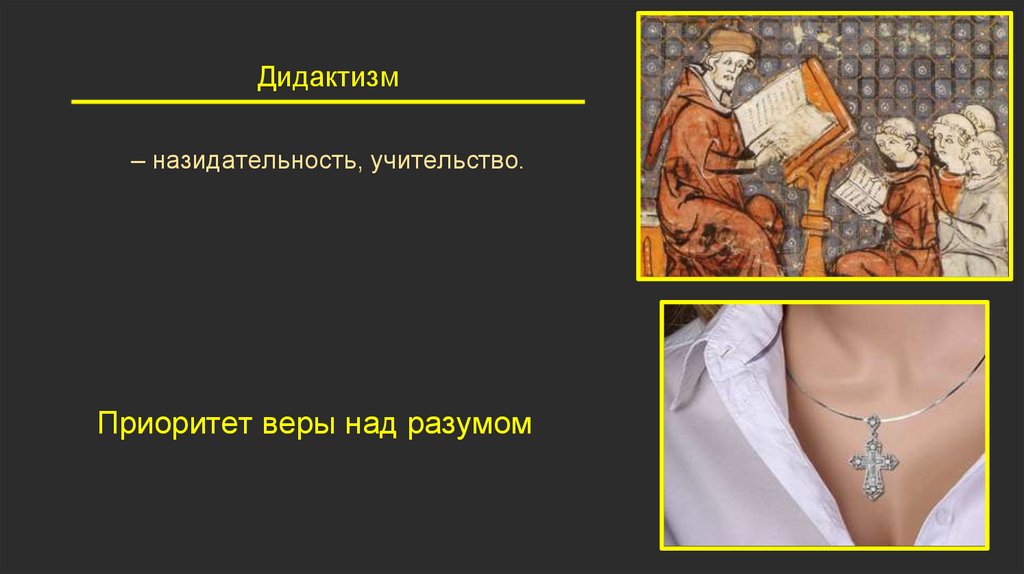 Дидактизм

– назидательность, учительство.

Приоритет веры над разумом